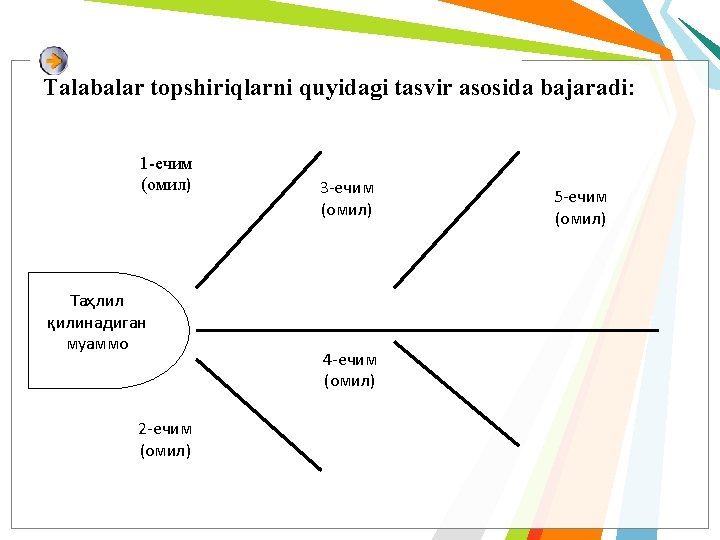 Talabalar topshiriqlarni quyidagi tasvir asosida bajaradi:

1-ечим (омил)

3-ечим (омил)

5-ечим (омил)

Таҳлил қилинадиган муаммо

4-ечим (омил)

2-ечим (омил)